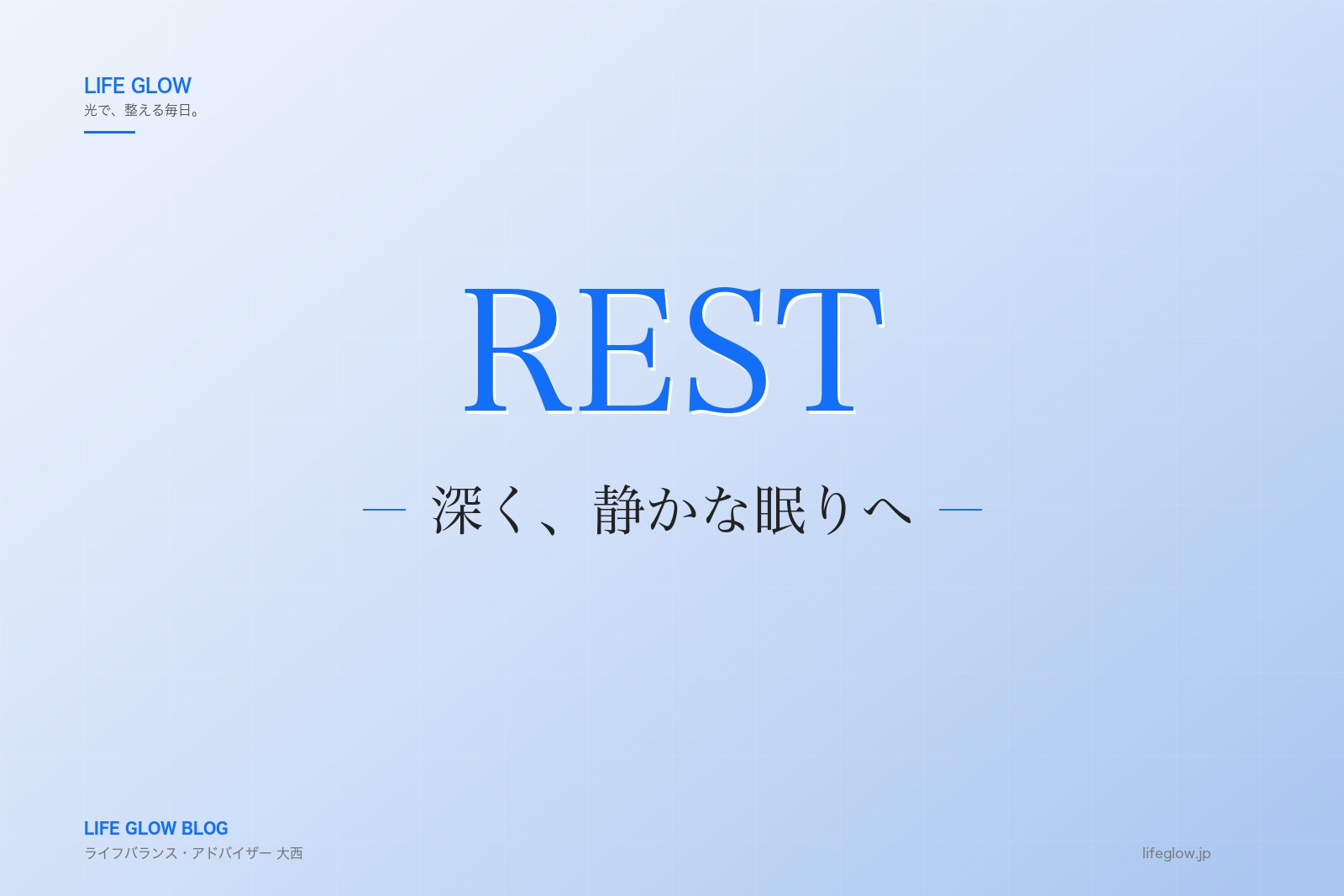 LIFE GLOW
光で、整える毎日。

REST

— 深く、静かな眠りへ —

LIFE GLOW BLOG
ライフバランス・アドバイザー 大西

lifeglow.jp